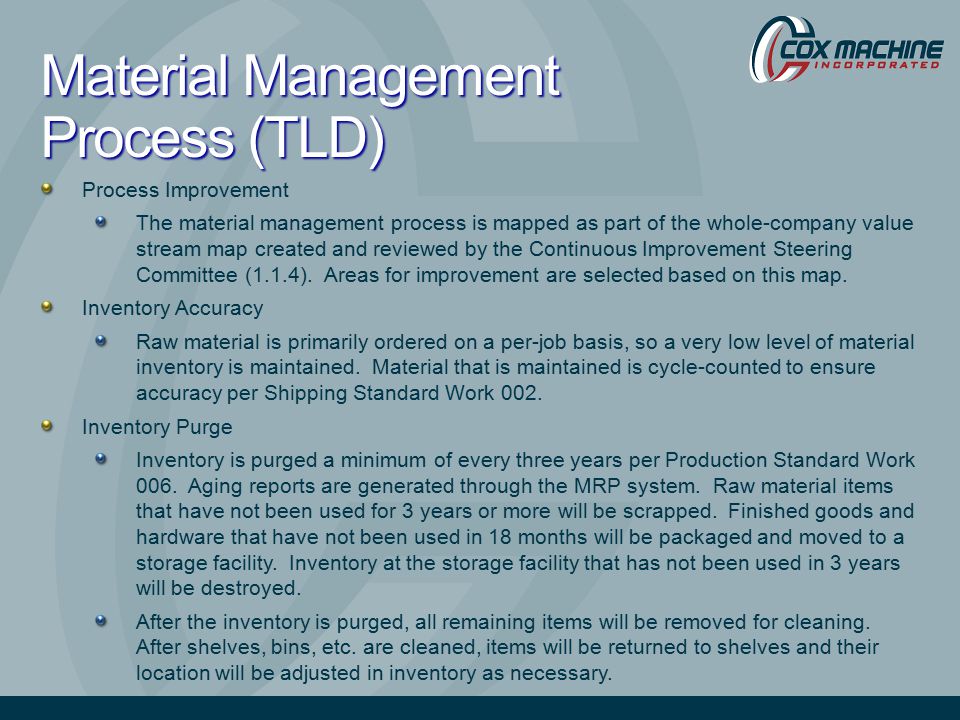 COX MACHINE
INCORPORATED

Material Management Process (TLD)

Process Improvement

The material management process is mapped as part of the whole-company value stream map created and reviewed by the Continuous Improvement Steering Committee (1.1.4). Areas for improvement are selected based on this map.

Inventory Accuracy

Raw material is primarily ordered on a per-job basis, so a very low level of material inventory is maintained. Material that is maintained is cycle-counted to ensure accuracy per Shipping Standard Work 002.

Inventory Purge

Inventory is purged a minimum of every three years per Production Standard Work 006. Aging reports are generated through the MRP system. Raw material items that have not been used for 3 years or more will be scrapped. Finished goods and hardware that have not been used in 18 months will be packaged and moved to a storage facility. Inventory at the storage facility that has not been used in 3 years will be destroyed.

After the inventory is purged, all remaining items will be removed for cleaning. After shelves, bins, etc. are cleaned, items will be returned to shelves and their location will be adjusted in inventory as necessary.